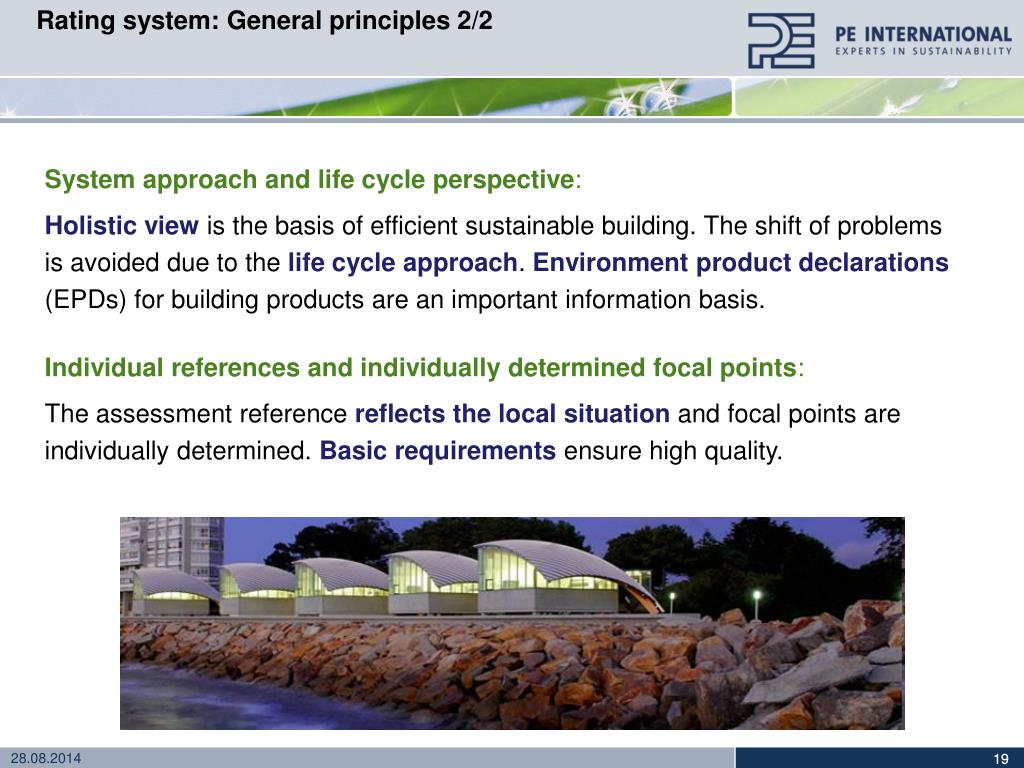 Rating system: General principles 2/2

PE INTERNATIONAL
EXPERTS IN SUSTAINABILITY

System approach and life cycle perspective:

Holistic view is the basis of efficient sustainable building. The shift of problems is avoided due to the life cycle approach. Environment product declarations (EPDs) for building products are an important information basis.

Individual references and individually determined focal points:

The assessment reference reflects the local situation and focal points are individually determined. Basic requirements ensure high quality.

28.08.2014

19